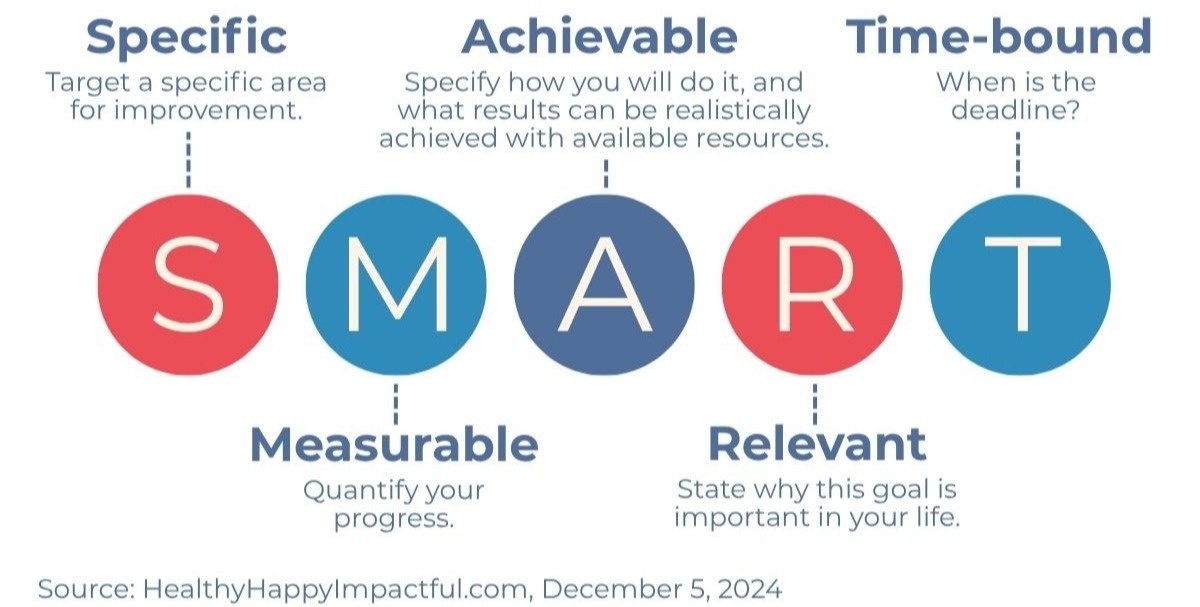 Specific
Target a specific area for improvement.

Achievable
Specify how you will do it, and what results can be realistically achieved with available resources.

Time-bound
When is the deadline?

S M A R T

Measurable
Quantify your progress.

Relevant
State why this goal is important in your life.

Source: HealthyHappyImpactful.com, December 5, 2024